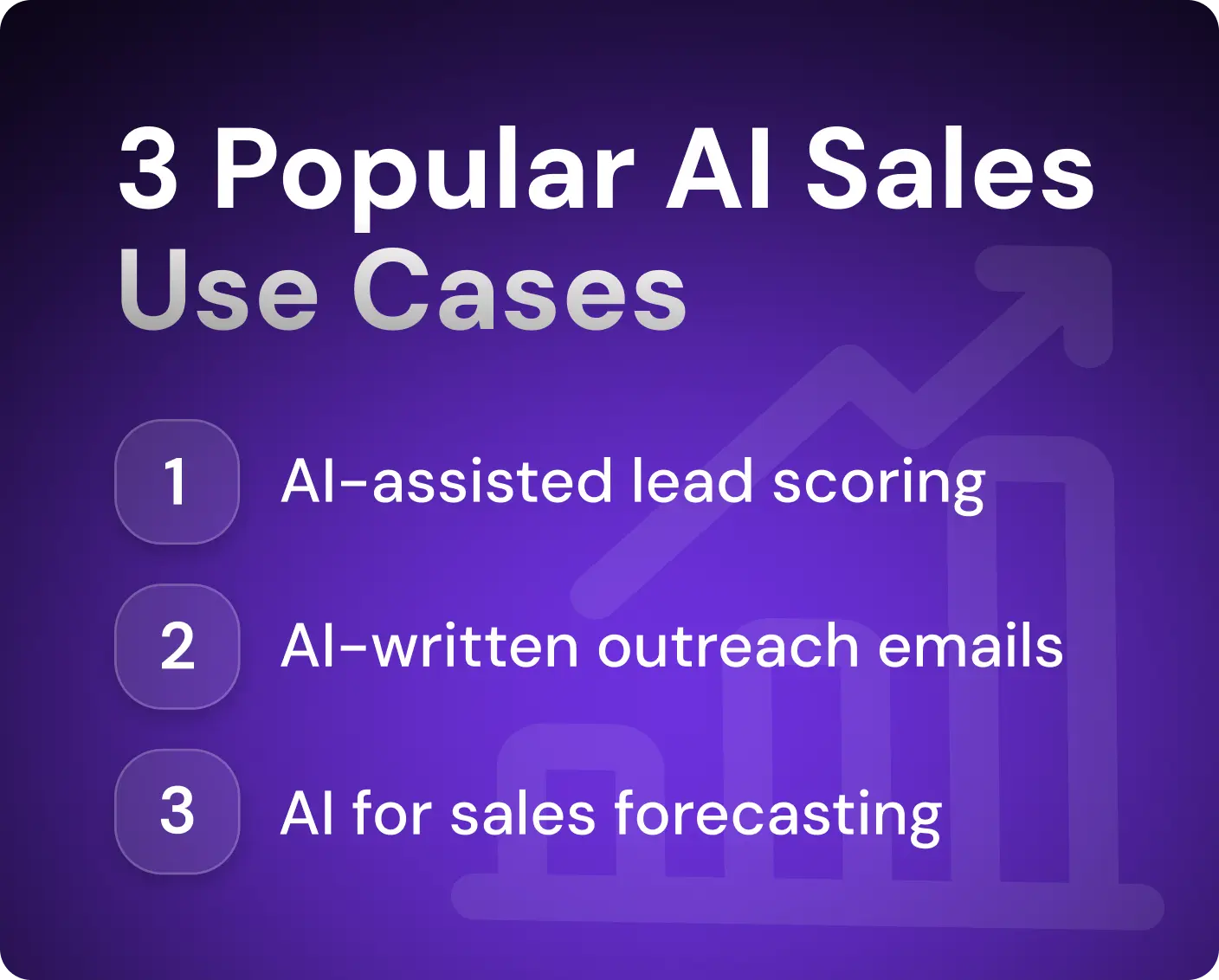 3 Popular AI Sales Use Cases

1 AI-assisted lead scoring

2 AI-written outreach emails

3 AI for sales forecasting